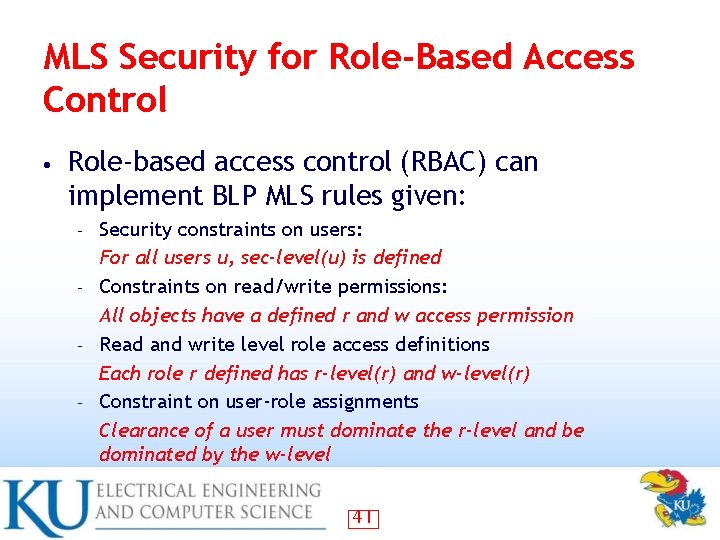 MLS Security for Role-Based Access Control

• Role-based access control (RBAC) can implement BLP MLS rules given:
  - Security constraints on users:
    For all users u, sec-level(u) is defined
  - Constraints on read/write permissions:
    All objects have a defined r and w access permission
  - Read and write level role access definitions
    Each role r defined has r-level(r) and w-level(r)
  - Constraint on user-role assignments
    Clearance of a user must dominate the r-level and be dominated by the w-level

KU ELECTRICAL ENGINEERING AND COMPUTER SCIENCE

41

KU